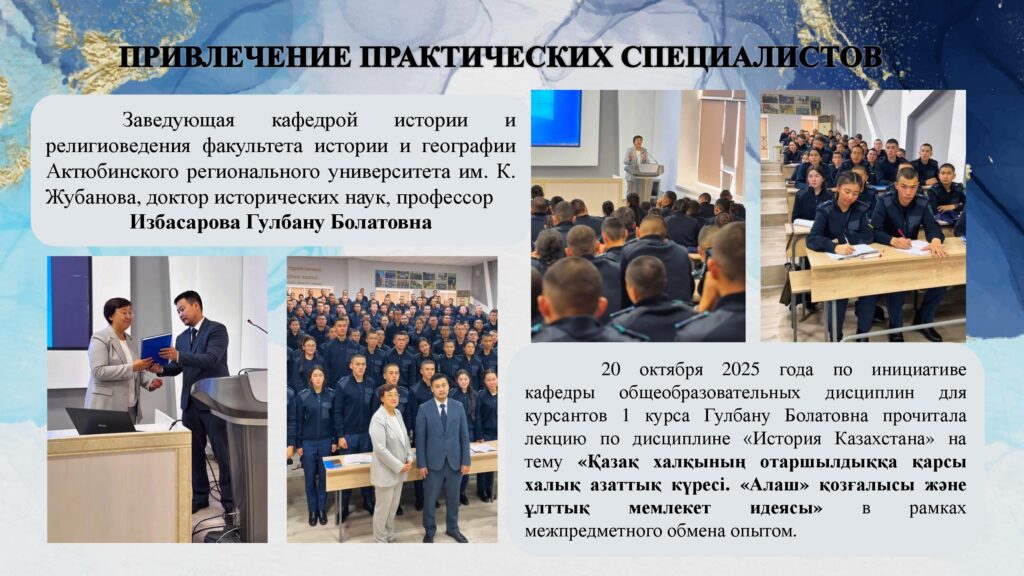 ПРИВЛЕЧЕНИЕ ПРАКТИЧЕСКИХ СПЕЦИАЛИСТОВ

Заведующая кафедрой истории и религиоведения факультета истории и географии Актюбинского регионального университета им. К. Жубанова, доктор исторических наук, профессор
Избасарова Гулбану Болатовна

20 октября 2025 года по инициативе кафедры общеобразовательных дисциплин для курсантов 1 курса Гулбану Болатовна прочитала лекцию по дисциплине «История Казахстана» на тему «Қазақ халқының отаршылдыққа қарсы халық азаттық күресі. «Алаш» қозғалысы және ұлттық мемлекет идеясы» в рамках межпредметного обмена опытом.